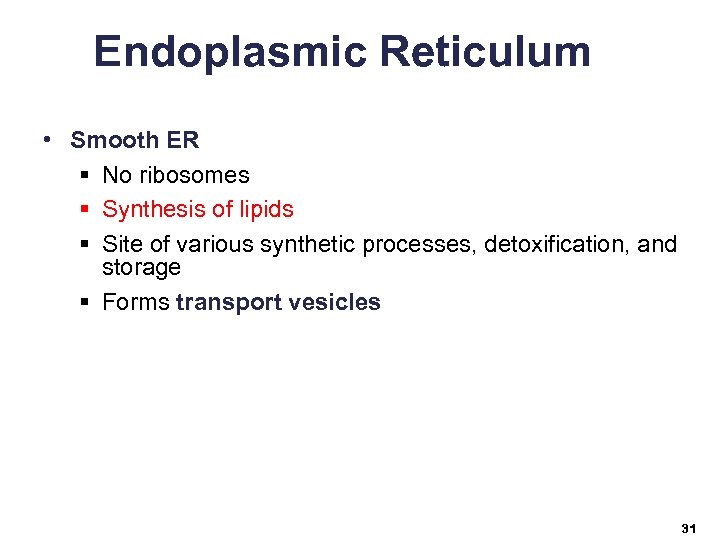 Endoplasmic Reticulum

• Smooth ER
  ▪ No ribosomes
  ▪ Synthesis of lipids
  ▪ Site of various synthetic processes, detoxification, and storage
  ▪ Forms transport vesicles

31